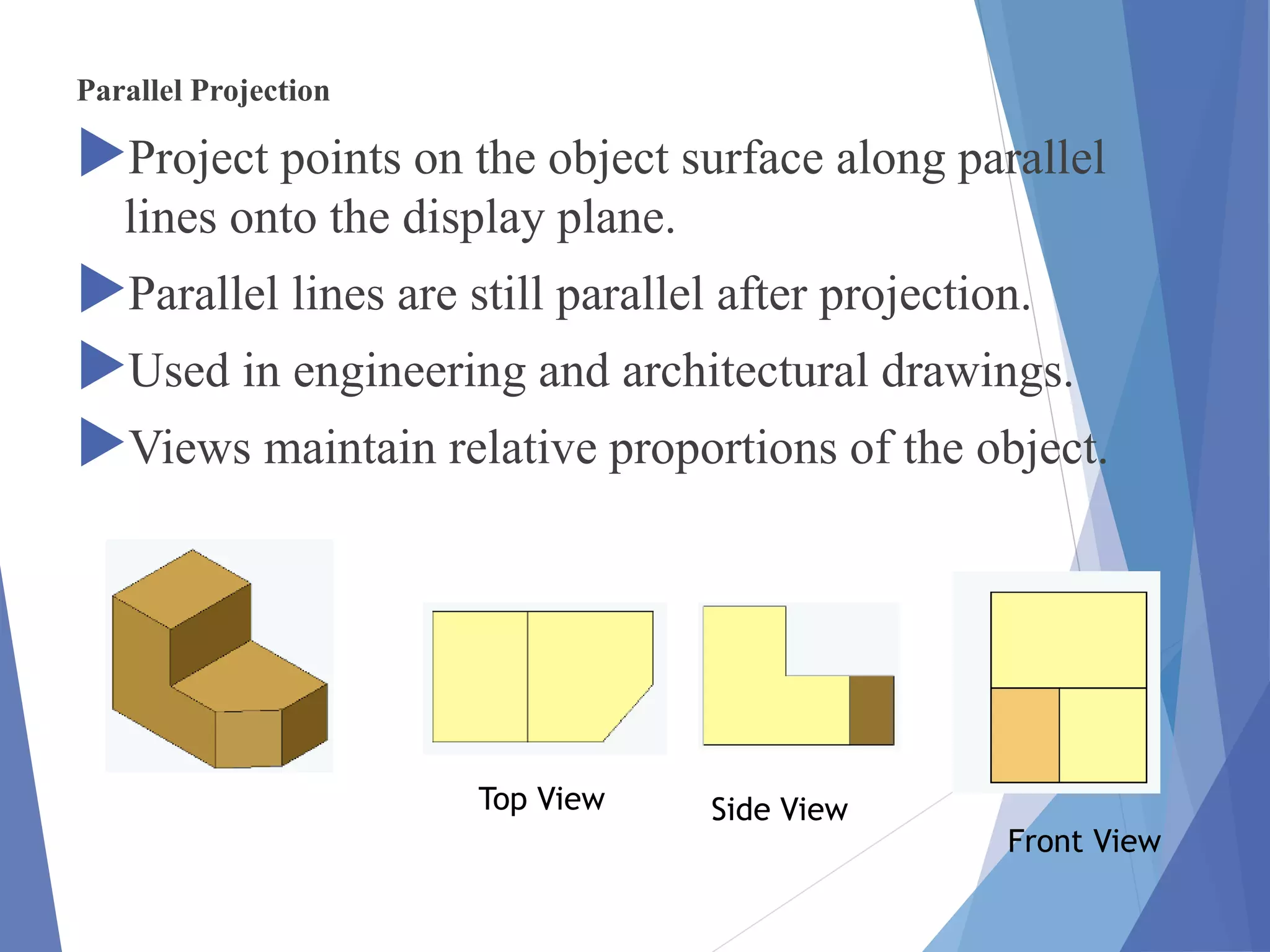 Parallel Projection

Project points on the object surface along parallel lines onto the display plane.

Parallel lines are still parallel after projection.

Used in engineering and architectural drawings.

Views maintain relative proportions of the object.

Top View

Side View

Front View